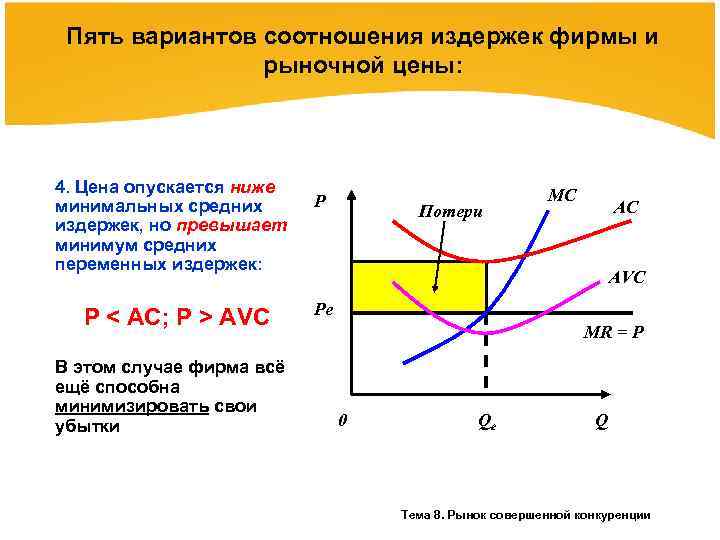 Пять вариантов соотношения издержек фирмы и рыночной цены:

4. Цена опускается ниже минимальных средних издержек, но превышает минимум средних переменных издержек:

P < AC; P > AVC

В этом случае фирма всё ещё способна минимизировать свои убытки

P

Потери

MC

AC

AVC

Pe

MR = P

0

$Q_e$

Q

Тема 8. Рынок совершенной конкуренции